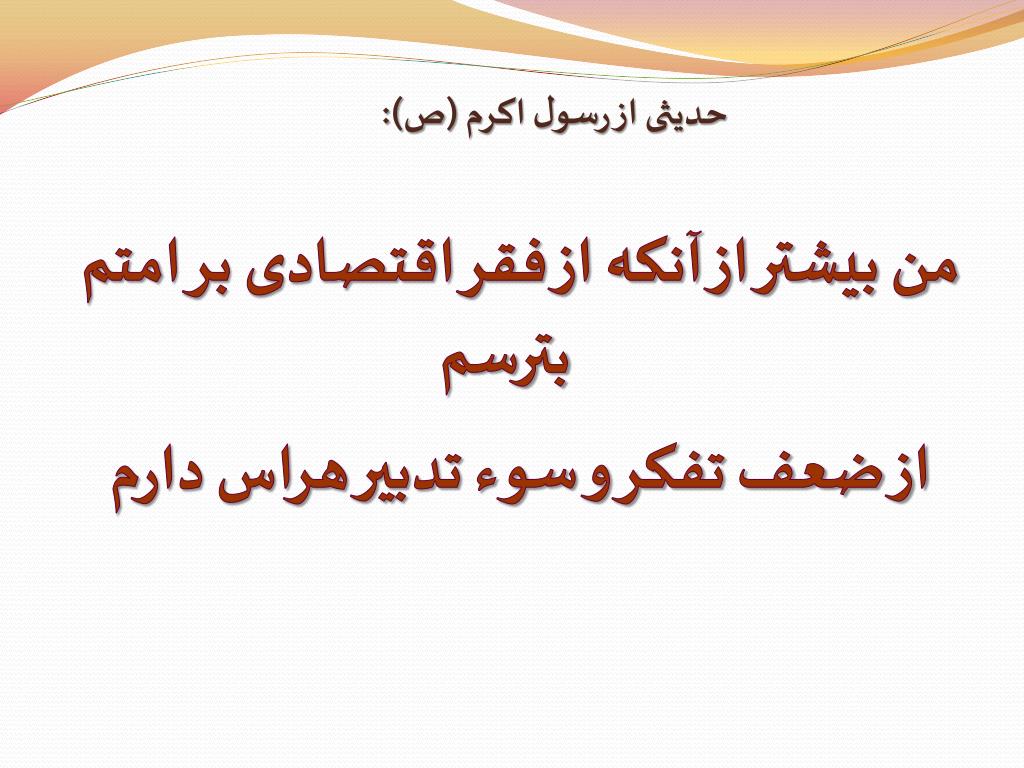 حدیثی ازرسول اکرم (ص):

من بیشترازآنکه ازفقراقتصادی برامتم بترسم

ازضعف تفکروسوء تدبیرهراس دارم